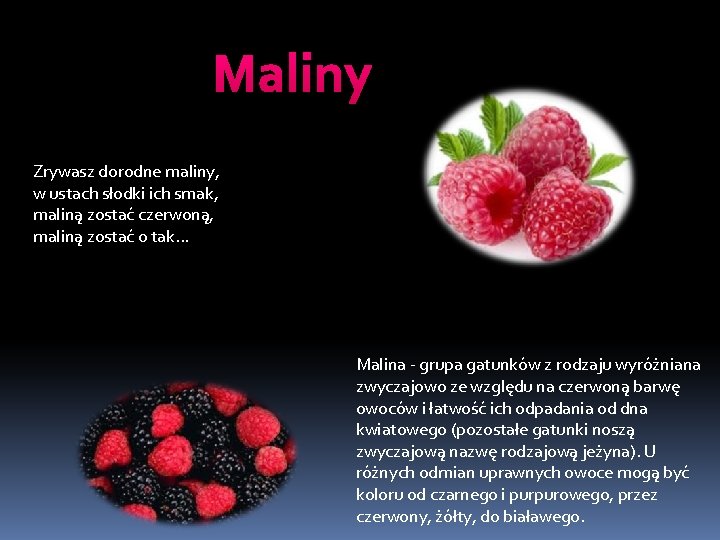 Maliny

Zrywasz dorodne maliny,
w ustach słodki ich smak,
maliną zostać czerwoną,
maliną zostać o tak…

Malina - grupa gatunków z rodzaju wyróżniana zwyczajowo ze względu na czerwoną barwę owoców i łatwość ich odpadania od dna kwiatowego (pozostałe gatunki noszą zwyczajową nazwę rodzajową jeżyna). U różnych odmian uprawnych owoce mogą być koloru od czarnego i purpurowego, przez czerwony, żółty, do białawego.